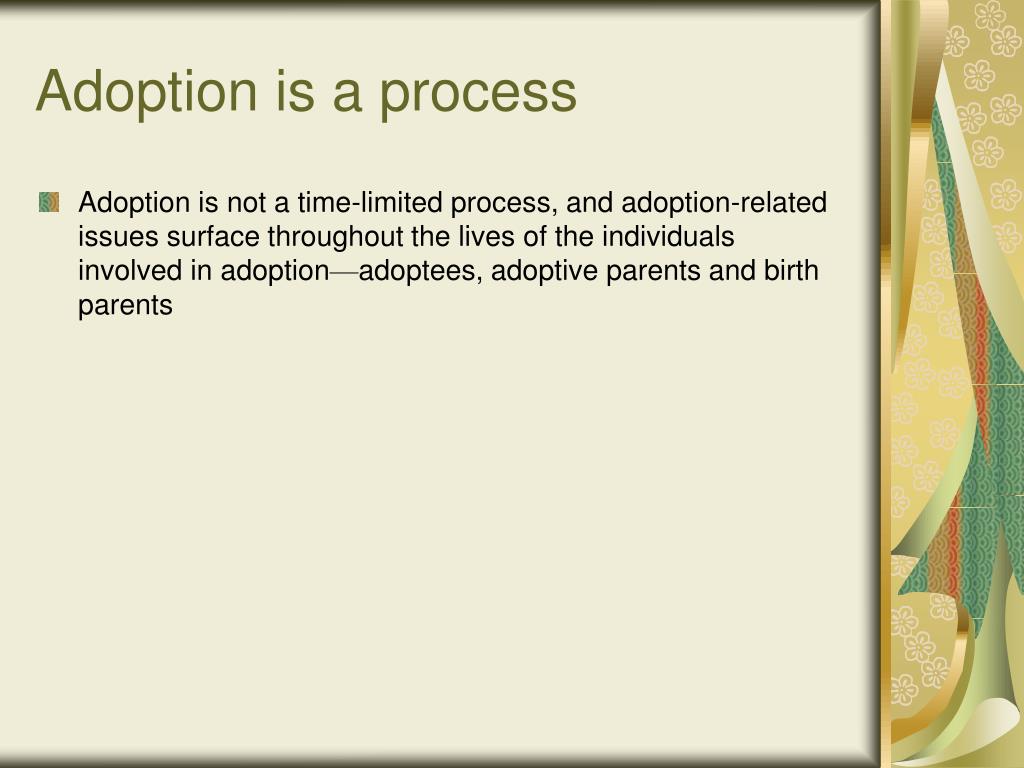 Adoption is a process

Adoption is not a time-limited process, and adoption-related issues surface throughout the lives of the individuals involved in adoption—adoptees, adoptive parents and birth parents